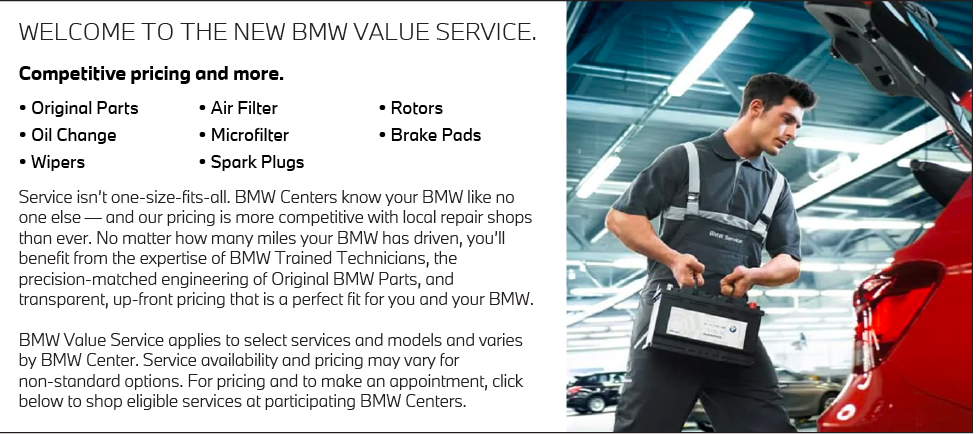 WELCOME TO THE NEW BMW VALUE SERVICE.

Competitive pricing and more.

• Original Parts
• Oil Change
• Wipers

• Air Filter
• Microfilter
• Spark Plugs

• Rotors
• Brake Pads

Service isn't one-size-fits-all. BMW Centers know your BMW like no one else — and our pricing is more competitive with local repair shops than ever. No matter how many miles your BMW has driven, you'll benefit from the expertise of BMW Trained Technicians, the precision-matched engineering of Original BMW Parts, and transparent, up-front pricing that is a perfect fit for you and your BMW.

BMW Value Service applies to select services and models and varies by BMW Center. Service availability and pricing may vary for non-standard options. For pricing and to make an appointment, click below to shop eligible services at participating BMW Centers.

BMW Service